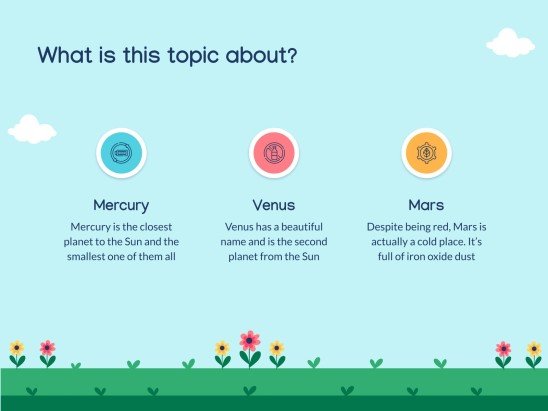 What is this topic about?

Mercury

Mercury is the closest planet to the Sun and the smallest one of them all

Venus

Venus has a beautiful name and is the second planet from the Sun

Mars

Despite being red, Mars is actually a cold place. It's full of iron oxide dust